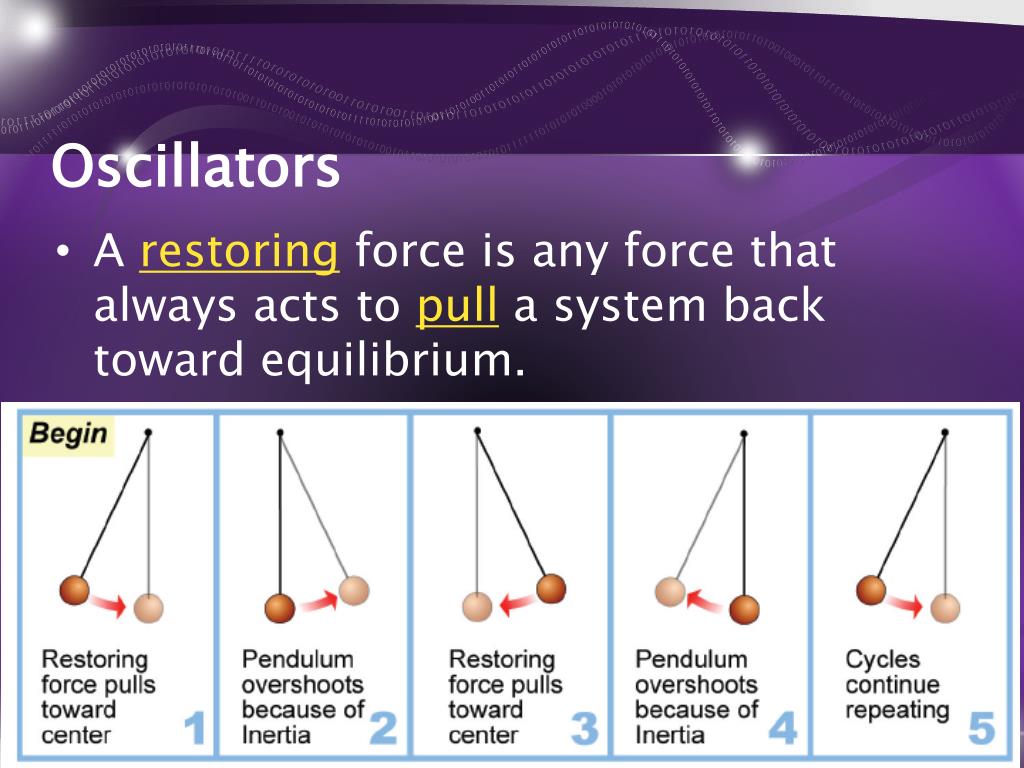 Oscillators

• A restoring force is any force that always acts to pull a system back toward equilibrium.

Begin

Restoring force pulls toward center 1

Pendulum overshoots because of Inertia 2

Restoring force pulls toward center 3

Pendulum overshoots because of Inertia 4

Cycles continue repeating 5